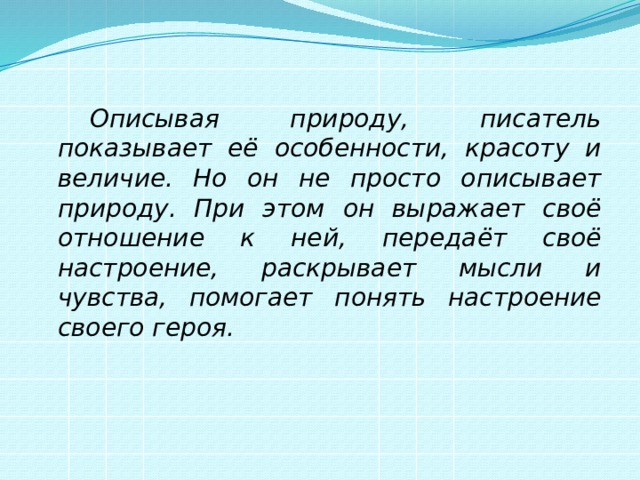 Описывая природу, писатель показывает её особенности, красоту и величие. Но он не просто описывает природу. При этом он выражает своё отношение к ней, передаёт своё настроение, раскрывает мысли и чувства, помогает понять настроение своего героя.